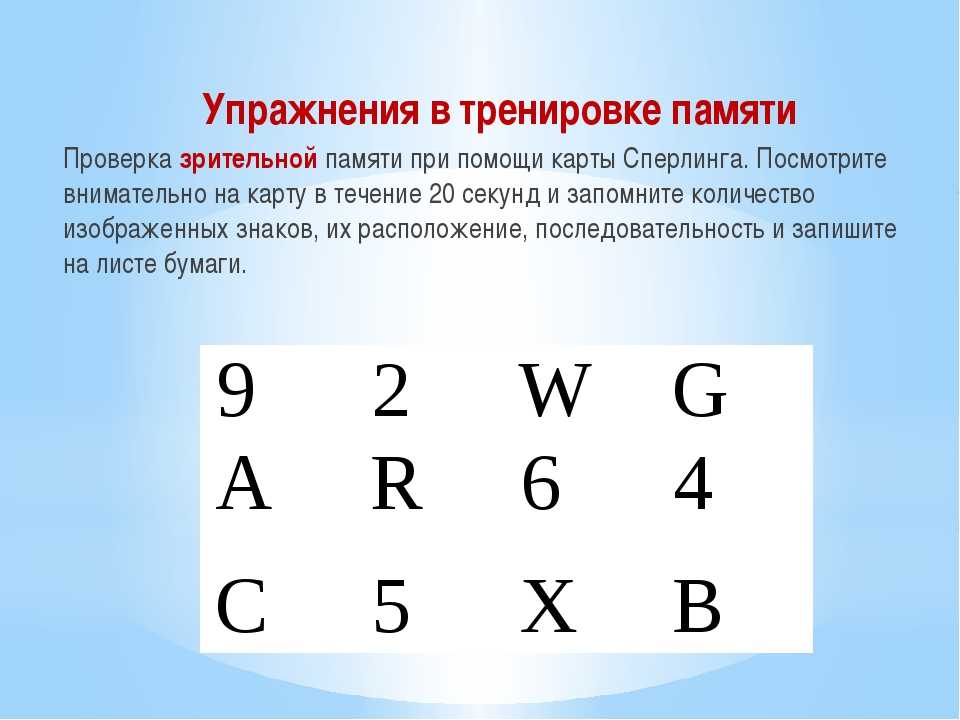 Упражнения в тренировке памяти

Проверка зрительной памяти при помощи карты Сперлинга. Посмотрите внимательно на карту в течение 20 секунд и запомните количество изображенных знаков, их расположение, последовательность и запишите на листе бумаги.

| 9 | 2 | W | G |
|---|---|---|---|
| A | R | 6 | 4 |
| C | 5 | X | B |